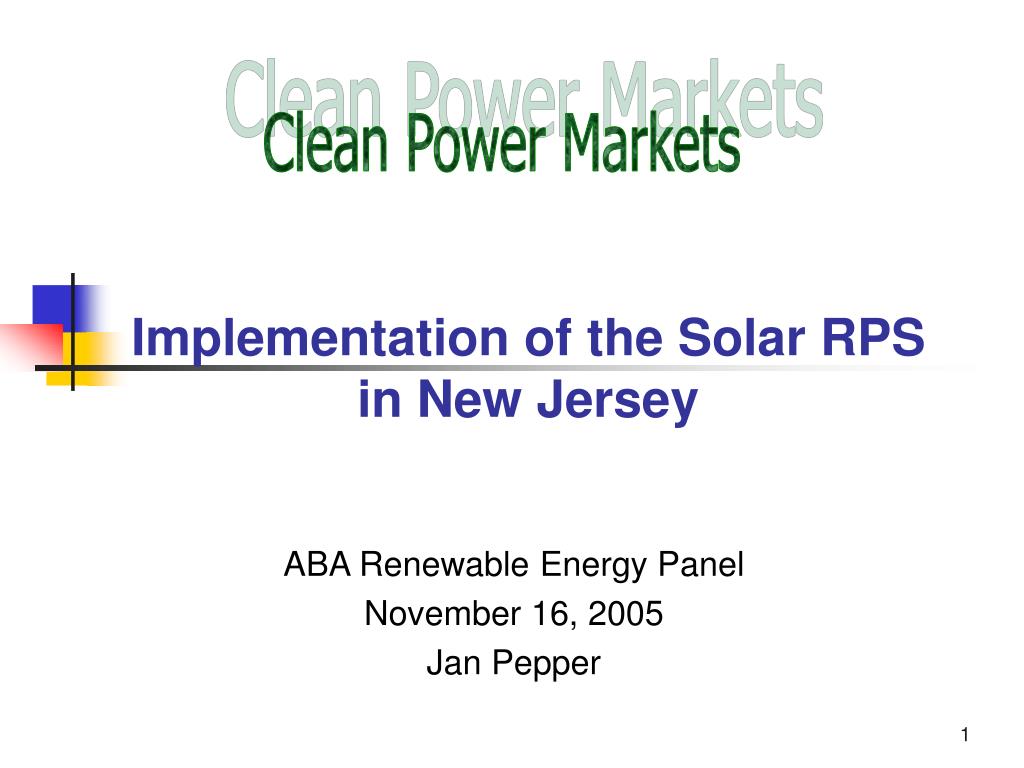 Clean Power Markets
Clean Power Markets

Implementation of the Solar RPS in New Jersey

ABA Renewable Energy Panel
November 16, 2005
Jan Pepper

1